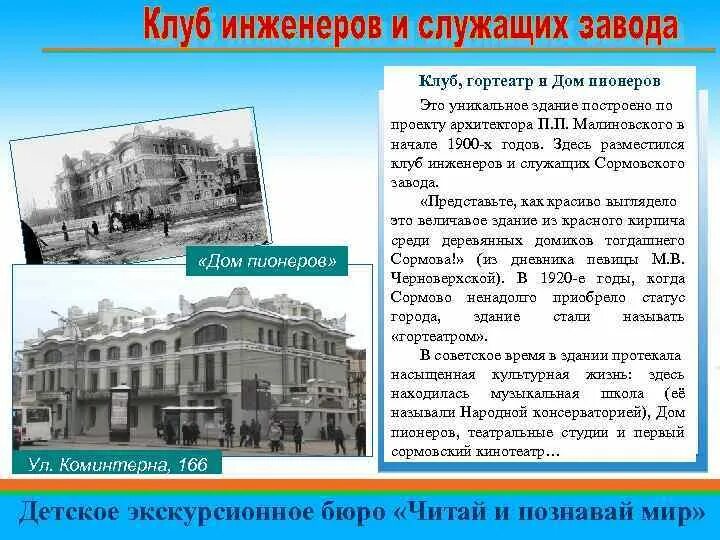 Клуб инженеров и служащих завода

«Дом пионеров»

Ул. Коминтерна, 166

Клуб, гортеатр и Дом пионеров

Это уникальное здание построено по проекту архитектора П.П. Малиновского в начале 1900-х годов. Здесь разместился клуб инженеров и служащих Сормовского завода.

«Представьте, как красиво выглядело это величавое здание из красного кирпича среди деревянных домиков тогдашнего Сормова!» (из дневника певицы М.В. Черноверхской). В 1920-е годы, когда Сормово ненадолго приобрело статус города, здание стали называть «гортеатром».

В советское время в здании протекала насыщенная культурная жизнь: здесь находилась музыкальная школа (её называли Народной консерваторией), Дом пионеров, театральные студии и первый сормовский кинотеатр…

Детское экскурсионное бюро «Читай и познавай мир»